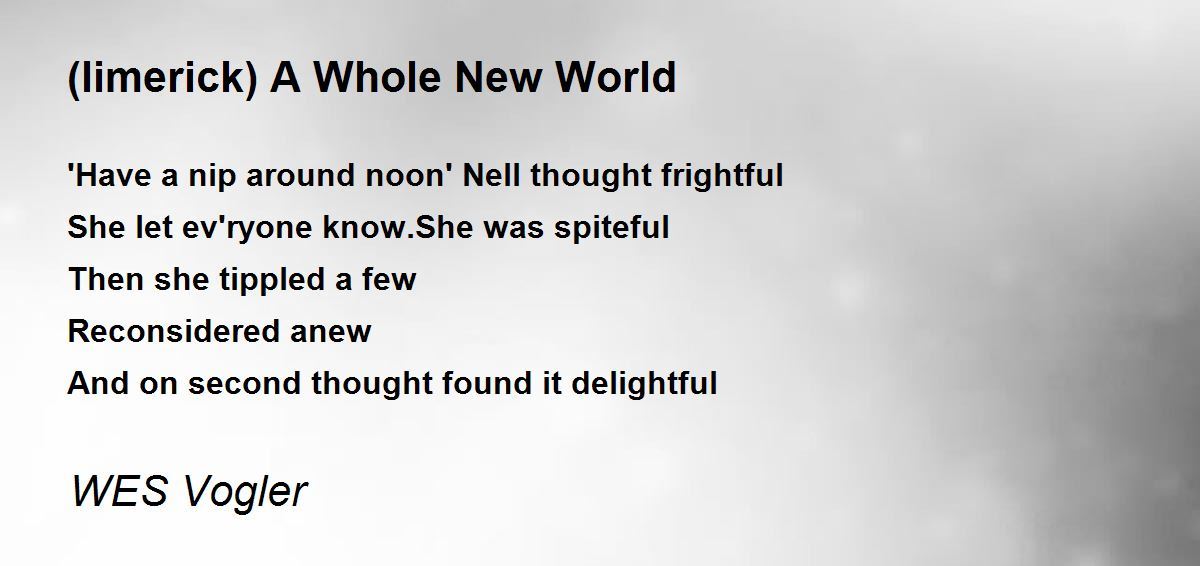 (limerick) A Whole New World

'Have a nip around noon' Nell thought frightful
She let ev'ryone know.She was spiteful
Then she tippled a few
Reconsidered anew
And on second thought found it delightful

WES Vogler